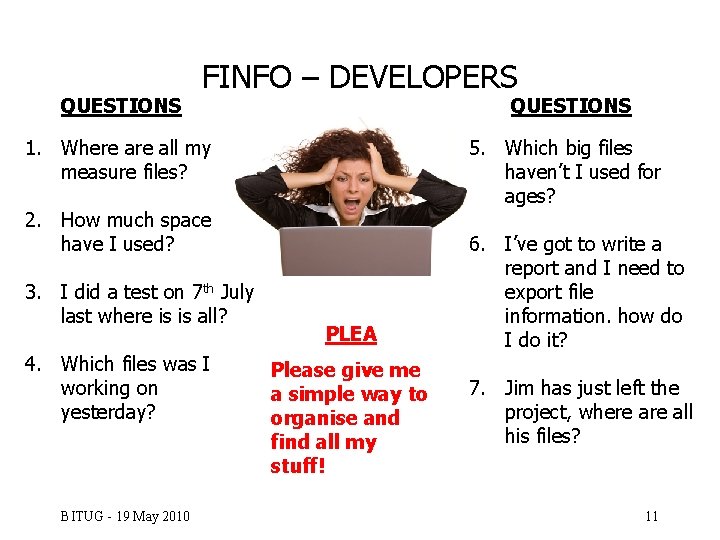 FINFO – DEVELOPERS

QUESTIONS

1. Where are all my measure files?

2. How much space have I used?

3. I did a test on 7$^{th}$ July last where is is all?

4. Which files was I working on yesterday?

PLEA

Please give me a simple way to organise and find all my stuff!

QUESTIONS

5. Which big files haven't I used for ages?

6. I've got to write a report and I need to export file information. how do I do it?

7. Jim has just left the project, where are all his files?

BITUG - 19 May 2010

11